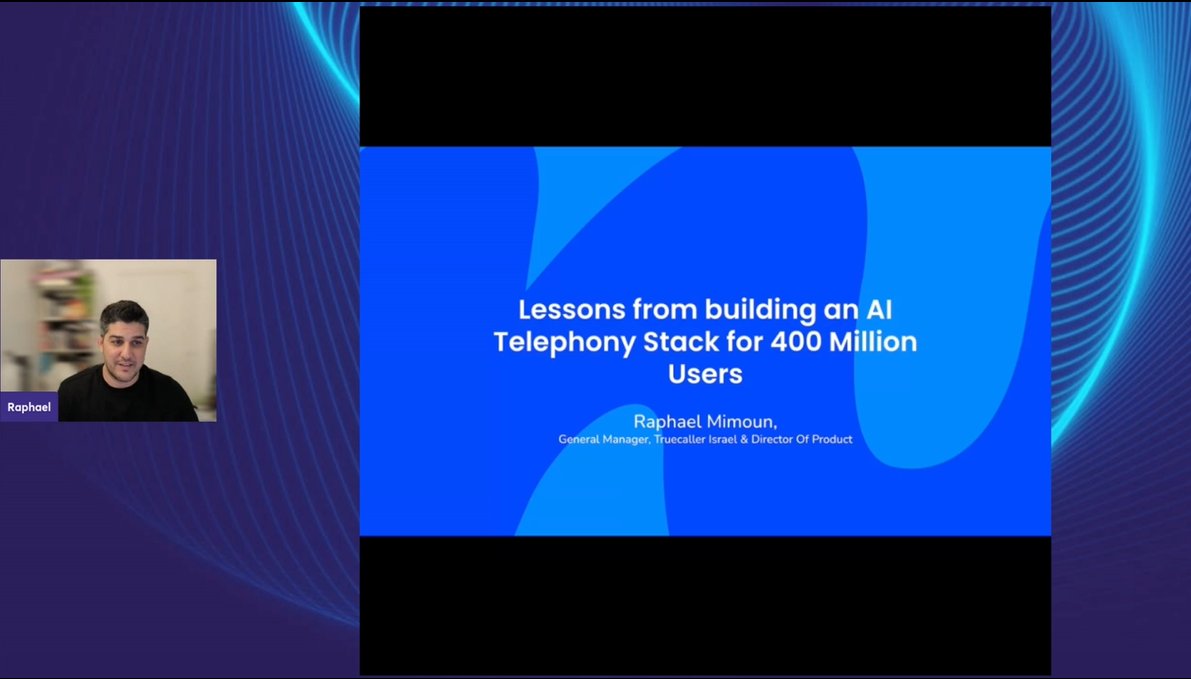 Raphael

Lessons from building an AI Telephony Stack for 400 Million Users

Raphael Mimoun,
General Manager, Truecaller Israel & Director Of Product